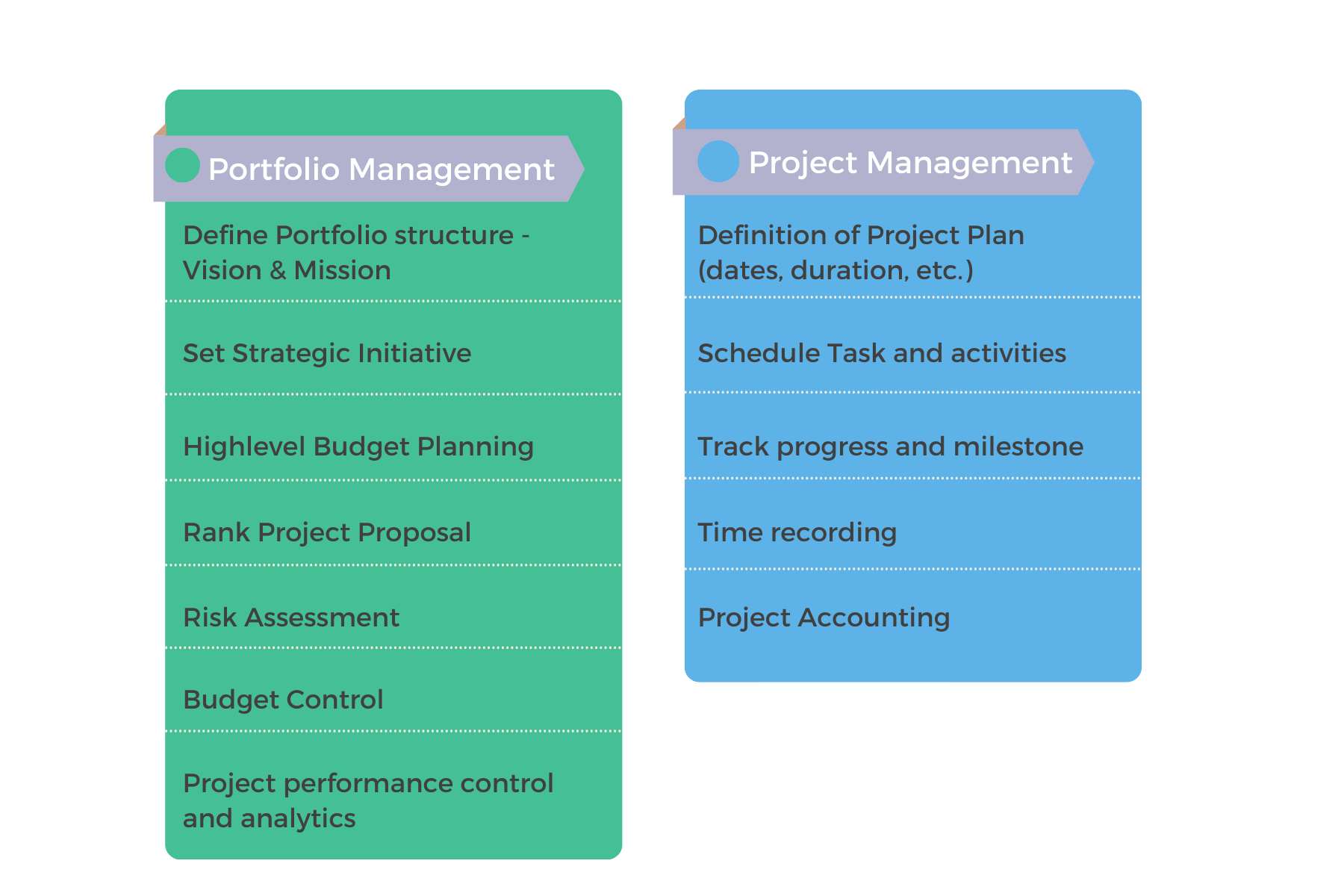 Portfolio Management

Define Portfolio structure - Vision & Mission

Set Strategic Initiative

Highlevel Budget Planning

Rank Project Proposal

Risk Assessment

Budget Control

Project performance control and analytics

Project Management

Definition of Project Plan (dates, duration, etc.)

Schedule Task and activities

Track progress and milestone

Time recording

Project Accounting